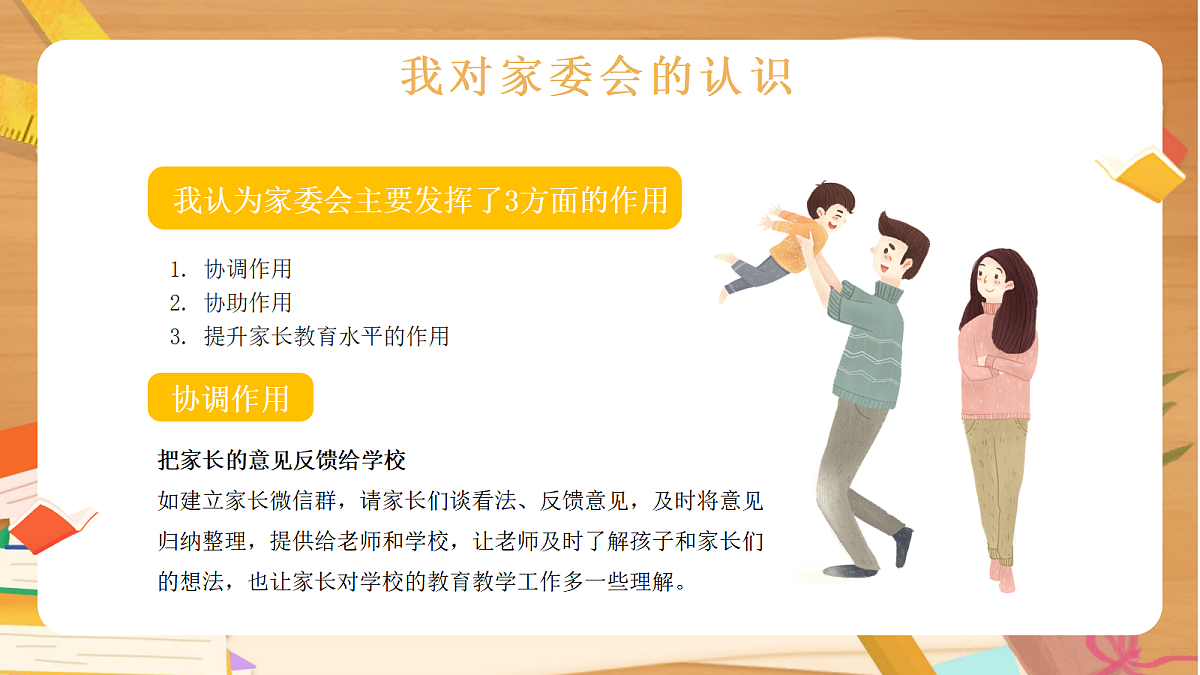 我对家委会的认识

我认为家委会主要发挥了3方面的作用

1. 协调作用
2. 协助作用
3. 提升家长教育水平的作用

协调作用

把家长的意见反馈给学校

如建立家长微信群，请家长们谈看法、反馈意见，及时将意见归纳整理，提供给老师和学校，让老师及时了解孩子和家长们的想法，也让家长对学校的教育教学工作多一些理解。